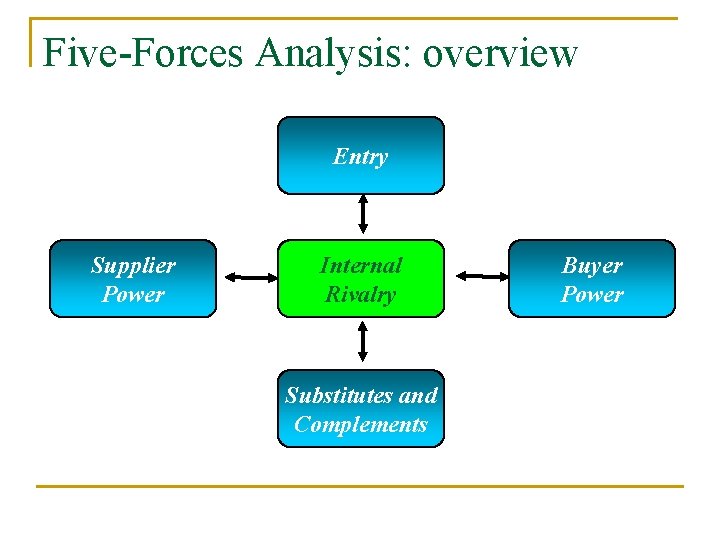 Five-Forces Analysis: overview

Entry

Supplier Power

Internal Rivalry

Buyer Power

Substitutes and Complements